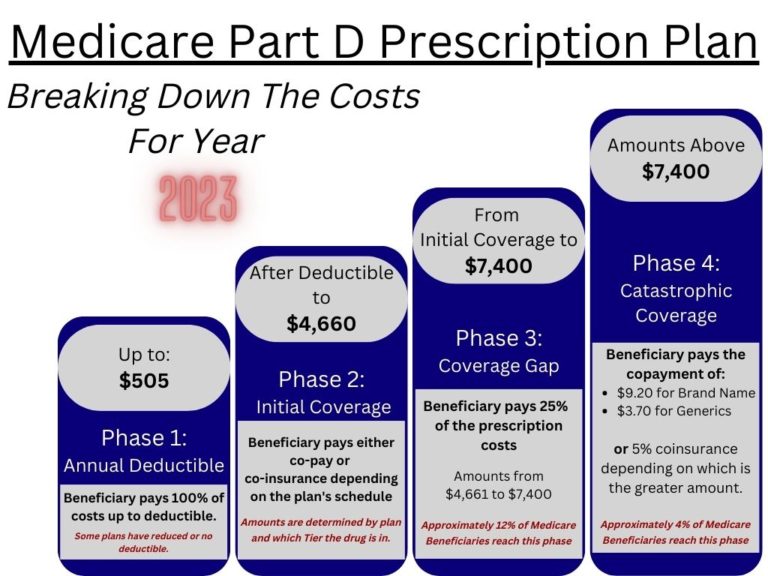 Medicare Part D Prescription Plan

Breaking Down The Costs For Year

2023

Up to:
$505

Phase 1:
Annual Deductible

Beneficiary pays 100% of costs up to deductible.

Some plans have reduced or no deductible.

After Deductible to
$4,660

Phase 2:
Initial Coverage

Beneficiary pays either co-pay or co-insurance depending on the plan's schedule

Amounts are determined by plan and which Tier the drug is in.

From Initial Coverage to
$7,400

Phase 3:
Coverage Gap

Beneficiary pays 25% of the prescription costs

Amounts from $4,661 to $7,400

Approximately 12% of Medicare Beneficiaries reach this phase

Amounts Above
$7,400

Phase 4:
Catastrophic Coverage

Beneficiary pays the copayment of:
• $9.20 for Brand Name
• $3.70 for Generics

or 5% coinsurance depending on which is the greater amount.

Approximately 4% of Medicare Beneficiaries reach this phase